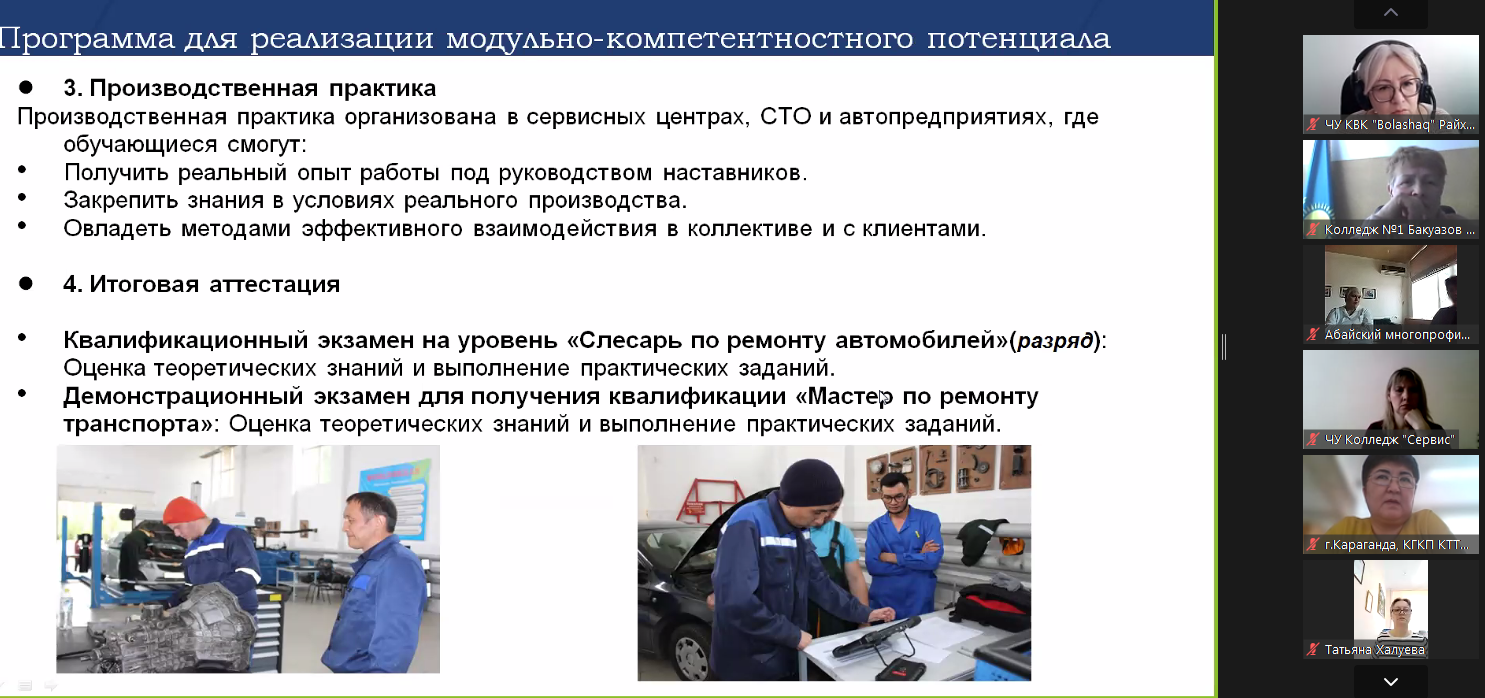 Программа для реализации модульно-компетентностного потенциала

● 3. Производственная практика
Производственная практика организована в сервисных центрах, СТО и автопредприятиях, где обучающиеся смогут:
• Получить реальный опыт работы под руководством наставников.
• Закрепить знания в условиях реального производства.
• Овладеть методами эффективного взаимодействия в коллективе и с клиентами.

● 4. Итоговая аттестация

• Квалификационный экзамен на уровень «Слесарь по ремонту автомобилей»(разряд): Оценка теоретических знаний и выполнение практических заданий.
• Демонстрационный экзамен для получения квалификации «Мастер по ремонту транспорта»: Оценка теоретических знаний и выполнение практических заданий.

ЧУ КВК "Bolashaq" Райх...
Колледж №1 Бакуазов ...
Абайский многопрофи...
ЧУ Колледж "Сервис"
г.Караганда, КГКП КТТ...
Татьяна Халуева